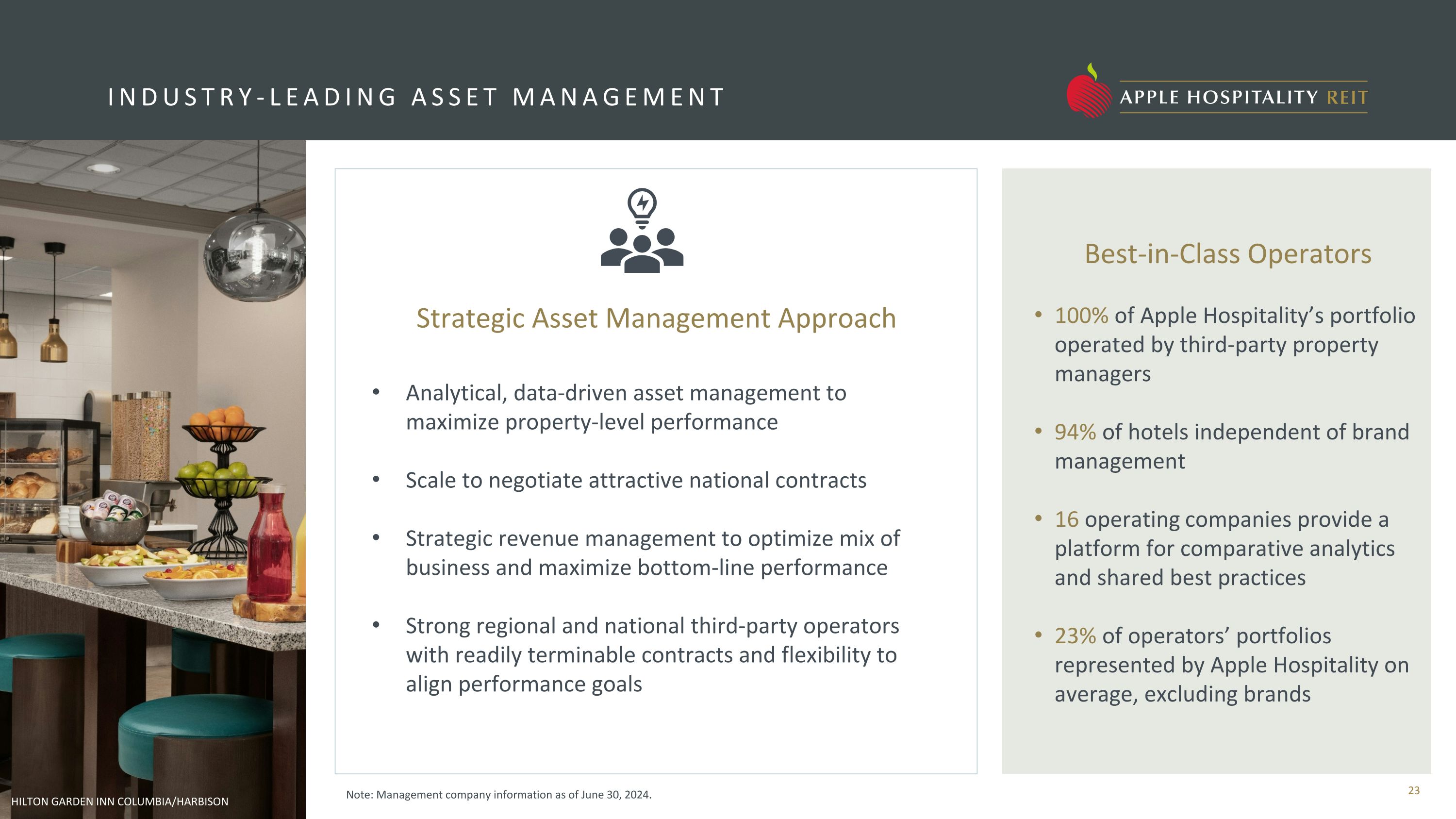 INDUSTRY-LEADING ASSET MANAGEMENT

APPLE HOSPITALITY REIT

Strategic Asset Management Approach

• Analytical, data-driven asset management to maximize property-level performance

• Scale to negotiate attractive national contracts

• Strategic revenue management to optimize mix of business and maximize bottom-line performance

• Strong regional and national third-party operators with readily terminable contracts and flexibility to align performance goals

Best-in-Class Operators

• 100% of Apple Hospitality's portfolio operated by third-party property managers

• 94% of hotels independent of brand management

• 16 operating companies provide a platform for comparative analytics and shared best practices

• 23% of operators' portfolios represented by Apple Hospitality on average, excluding brands

HILTON GARDEN INN COLUMBIA/HARBISON

Note: Management company information as of June 30, 2024.

23